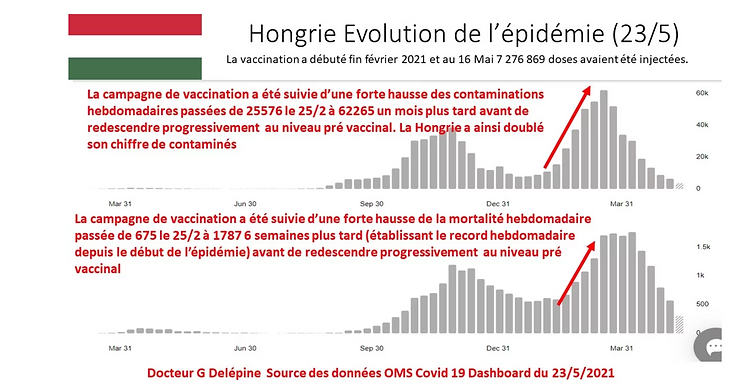 Hongrie Evolution de l'épidémie (23/5)

La vaccination a débuté fin février 2021 et au 16 Mai 7 276 869 doses avaient été injectées.

La campagne de vaccination a été suivie d'une forte hausse des contaminations hebdomadaires passées de 25576 le 25/2 à 62265 un mois plus tard avant de redescendre progressivement au niveau pré vaccinal. La Hongrie a ainsi doublé son chiffre de contaminés

60k
40k
20k
0

Mar 31
Jun 30
Sep 30
Dec 31
Mar 31

La campagne de vaccination a été suivie d'une forte hausse de la mortalité hebdomadaire passée de 675 le 25/2 à 1787 6 semaines plus tard (établissant le record hebdomadaire depuis le début de l'épidémie) avant de redescendre progressivement au niveau pré vaccinal

1.5k
1k
500
0

Mar 31
Jun 30
Sep 30
Dec 31
Mar 31

Docteur G Delépine Source des données OMS Covid 19 Dashboard du 23/5/2021